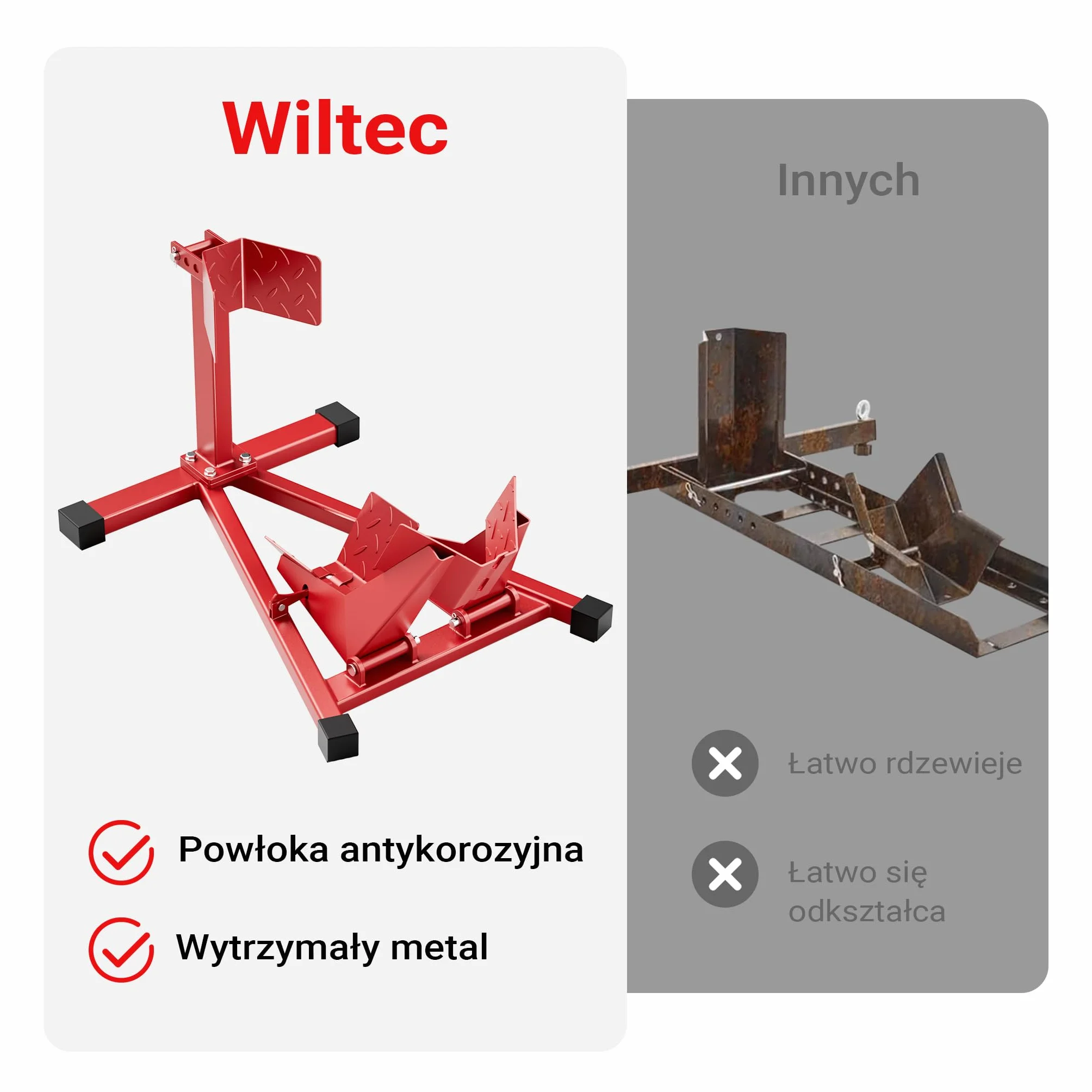 Wiltec

Powłoka antykorozyjna

Wytrzymały metal

Innych

Łatwo rdzewieje

Łatwo się odkształca